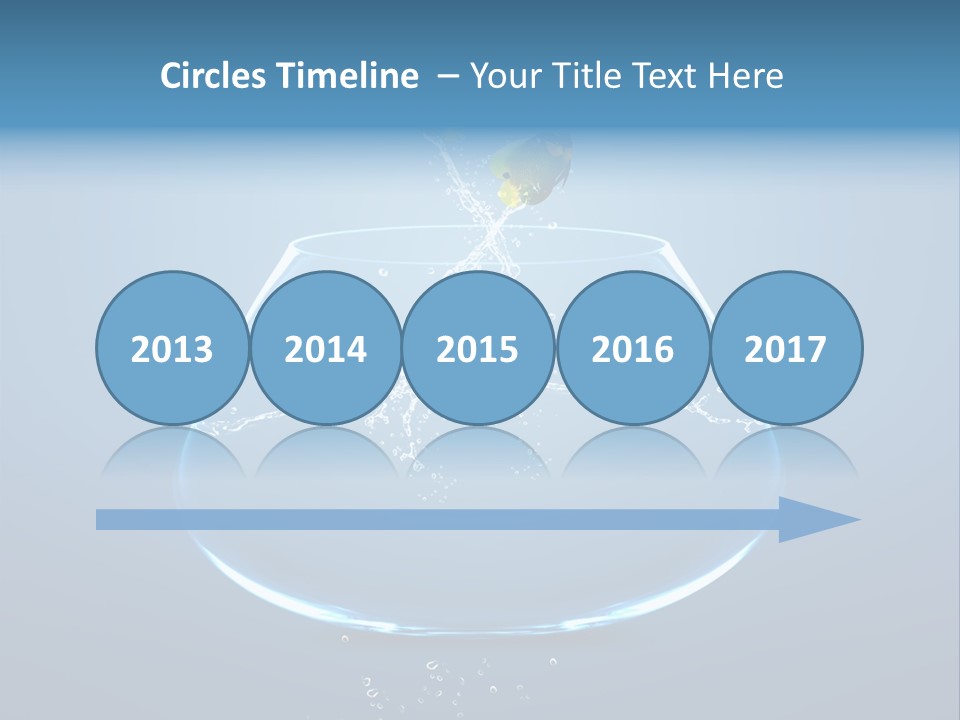 Circles Timeline – Your Title Text Here

2013

2014

2015

2016

2017